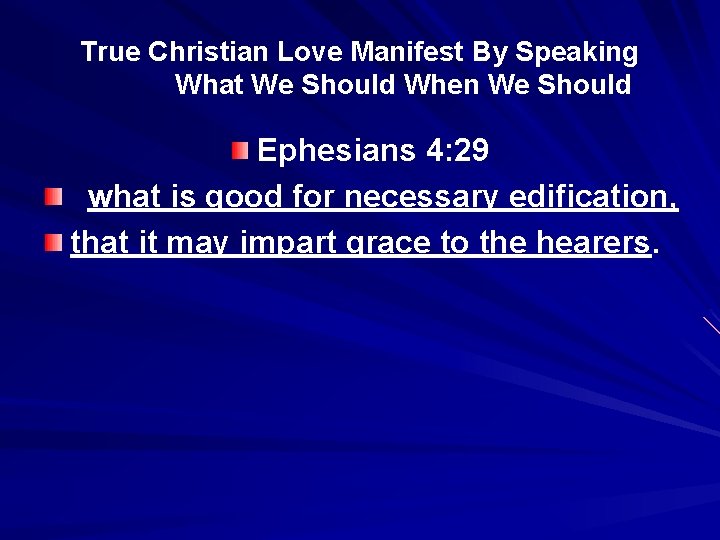 True Christian Love Manifest By Speaking What We Should When We Should

Ephesians 4:29

what is good for necessary edification,

that it may impart grace to the hearers.